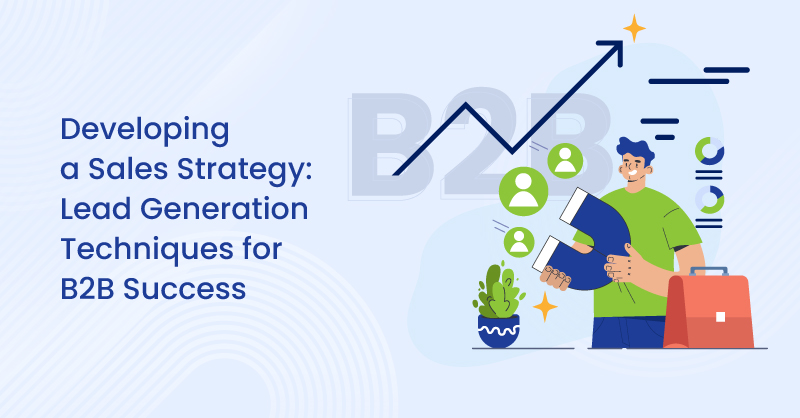 Developing a Sales Strategy: Lead Generation Techniques for B2B Success

B2B